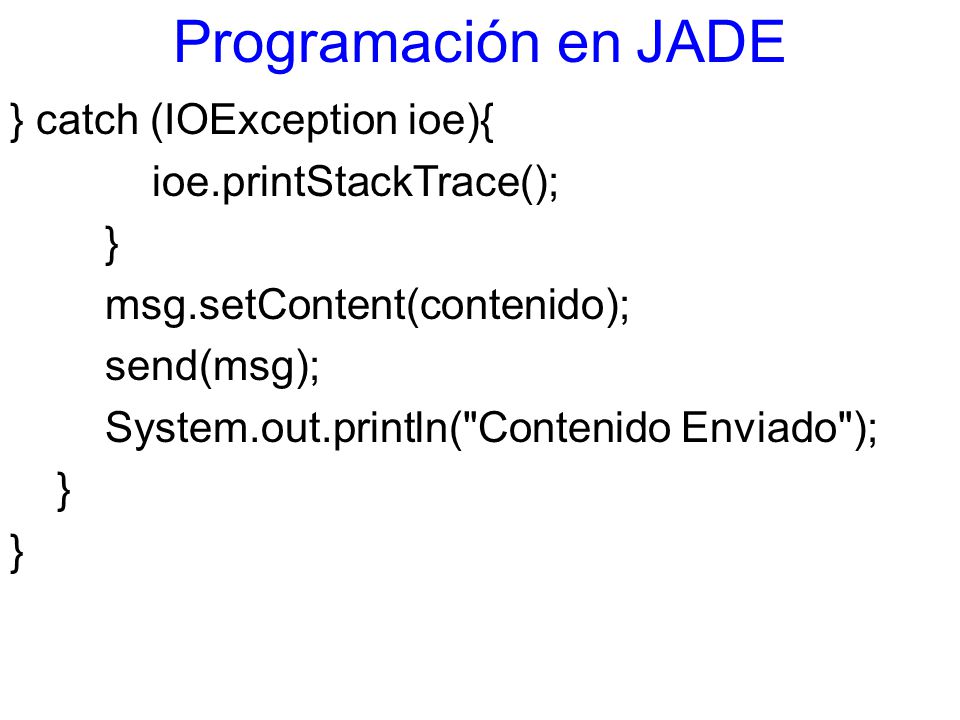 Programación en JADE

} catch (IOException ioe){
ioe.printStackTrace();
}
msg.setContent(contenido);
send(msg);
System.out.println("Contenido Enviado");
}
}